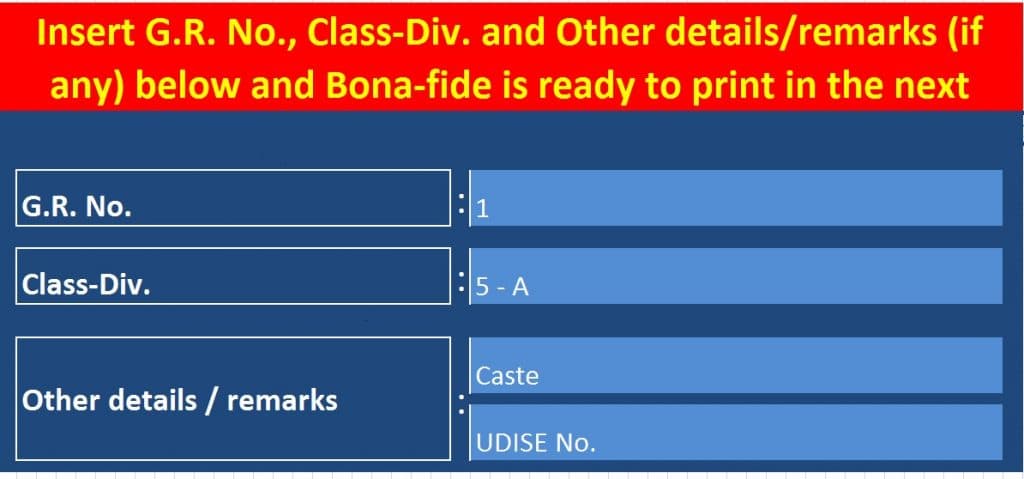 Insert G.R. No., Class-Div. and Other details/remarks (if any) below and Bona-fide is ready to print in the next

G.R. No. : 1

Class-Div. : 5 - A

Other details / remarks : Caste

UDISE No.